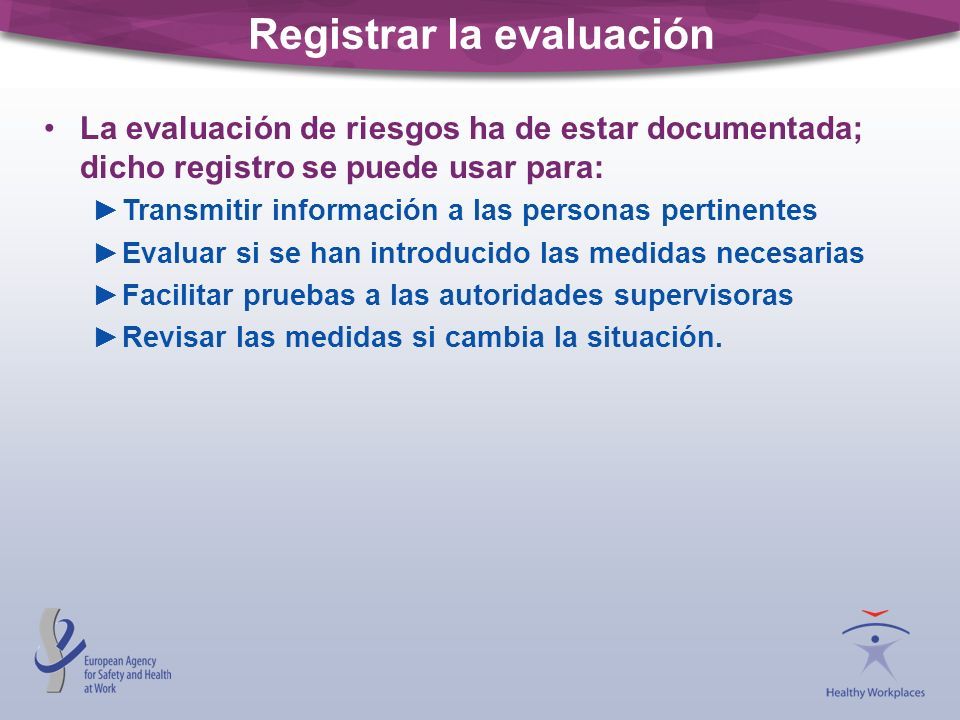 Registrar la evaluación

• La evaluación de riesgos ha de estar documentada; dicho registro se puede usar para:
►Transmitir información a las personas pertinentes
►Evaluar si se han introducido las medidas necesarias
►Facilitar pruebas a las autoridades supervisoras
►Revisar las medidas si cambia la situación.

European Agency for Safety and Health at Work

Healthy Workplaces